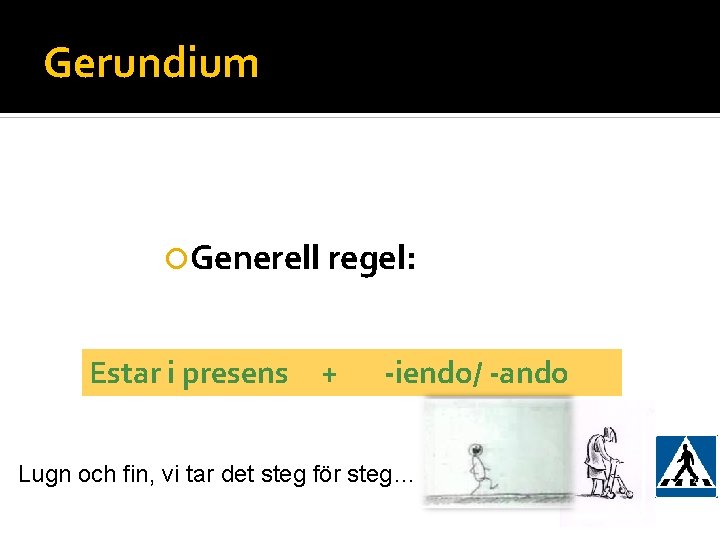 Gerundium

Generell regel:

Estar i presens + -iendo/ -ando

Lugn och fin, vi tar det steg för steg…